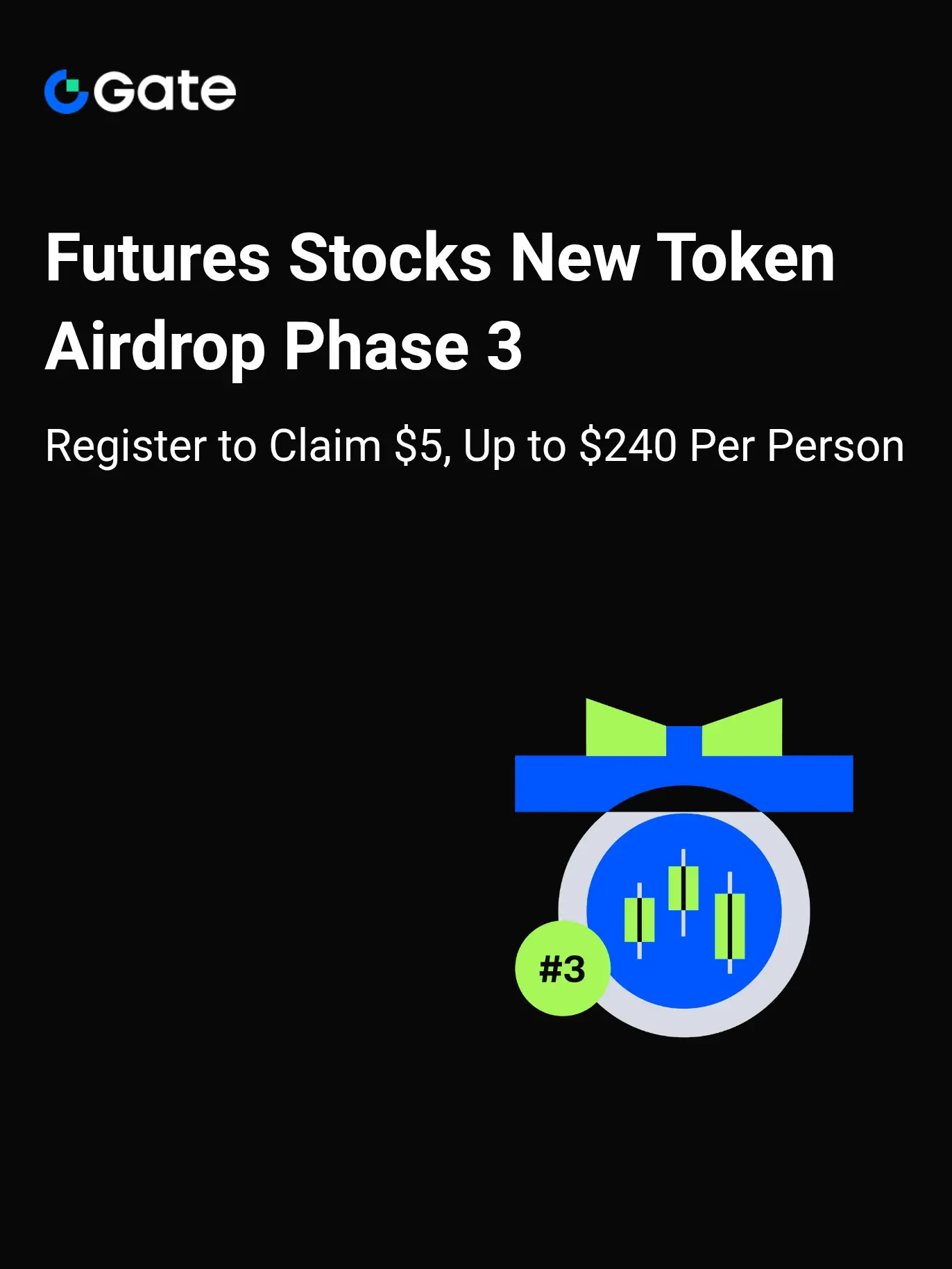 Gate

Futures Stocks New Token Airdrop Phase 3

Register to Claim \$5, Up to \$240 Per Person

#3